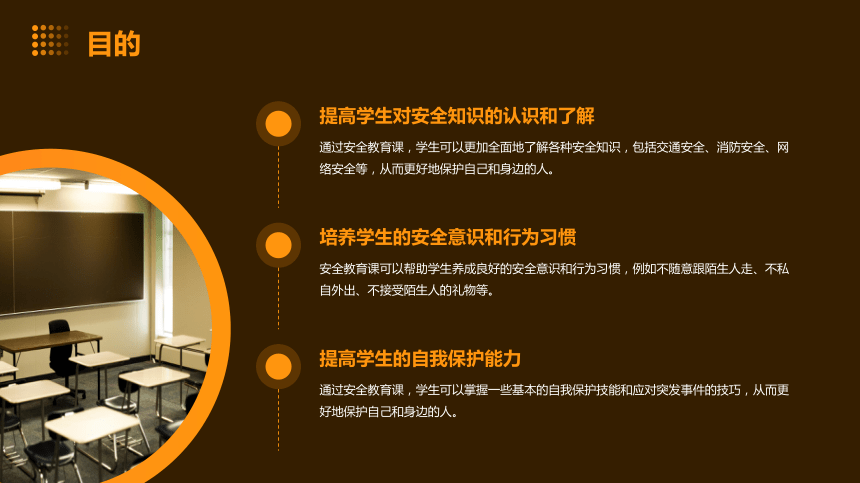 目的

提高学生对安全知识的认识和了解

通过安全教育课，学生可以更加全面地了解各种安全知识，包括交通安全、消防安全、网络安全等，从而更好地保护自己和身边的人。

培养学生的安全意识和行为习惯

安全教育课可以帮助学生养成良好的安全意识和行为习惯，例如不随意跟陌生人走、不私自外出、不接受陌生人的礼物等。

提高学生的自我保护能力

通过安全教育课，学生可以掌握一些基本的自我保护技能和应对突发事件的技巧，从而更好地保护自己和身边的人。